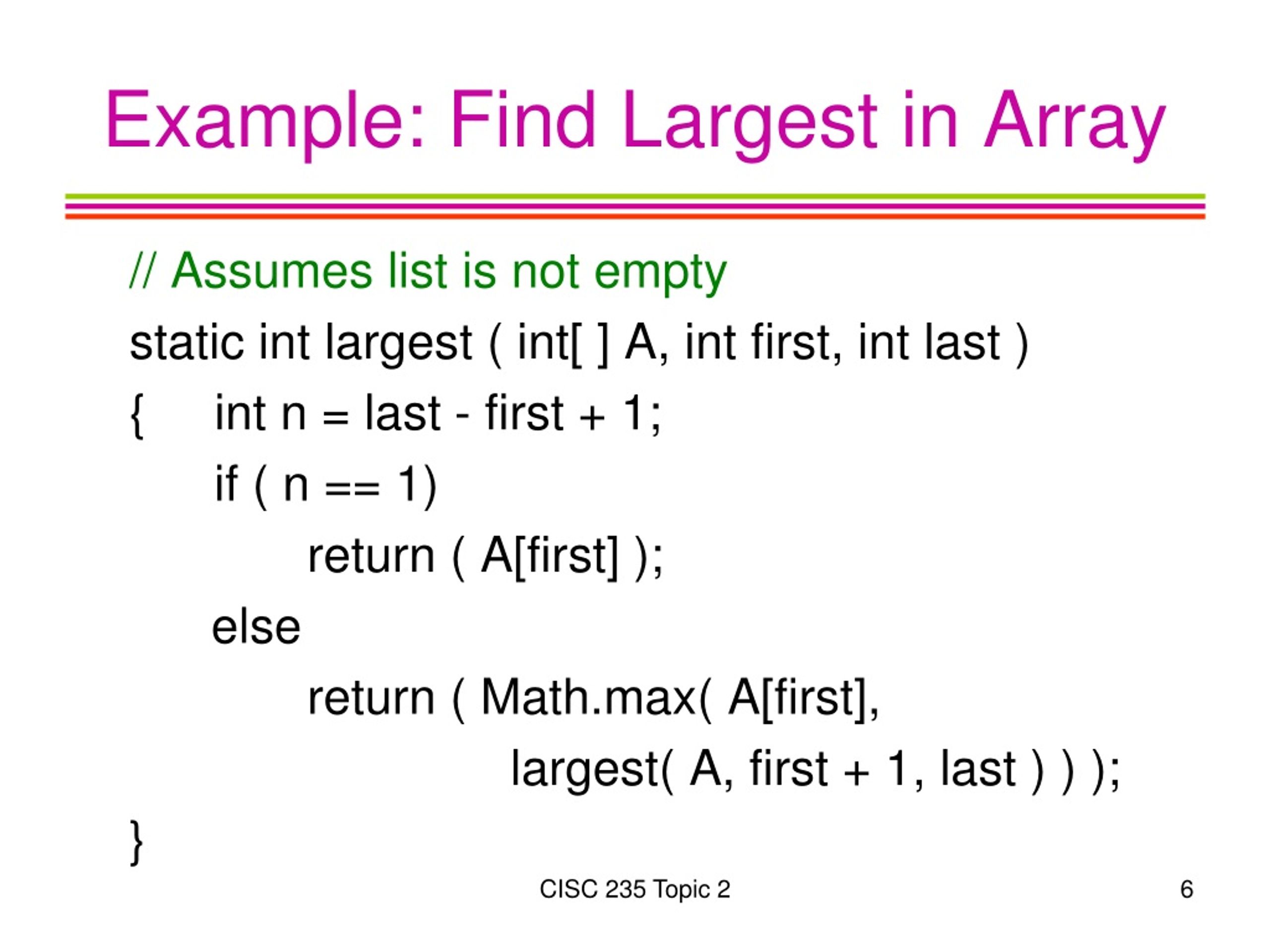 Example: Find Largest in Array

// Assumes list is not empty
static int largest ( int[ ] A, int first, int last )
{ int n = last - first + 1;
if ( n == 1)
return ( A[first] );
else
return ( Math.max( A[first],
largest( A, first + 1, last ) ) );
}

CISC 235 Topic 2

6